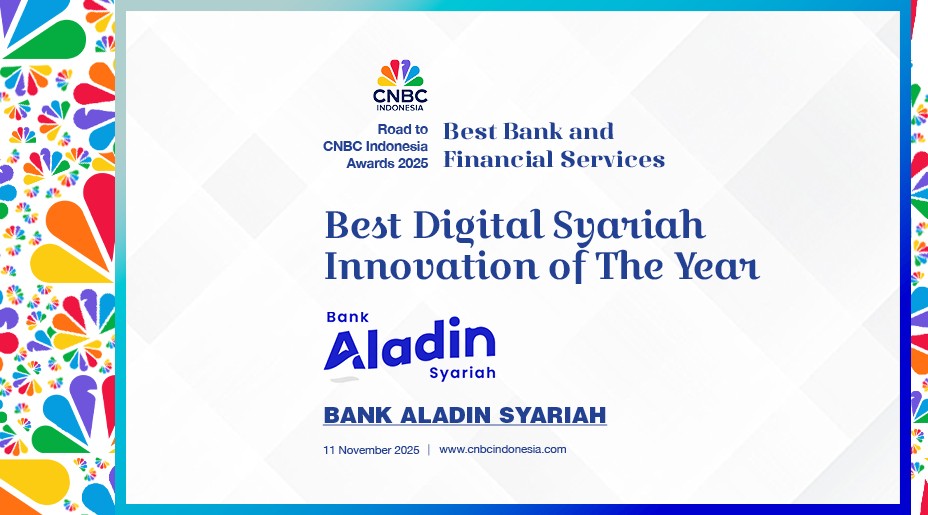 CNBC
INDONESIA

Road to
CNBC Indonesia
Awards 2025

Best Bank and
Financial Services

Best Digital Syariah
Innovation of The Year

Bank
Aladin
Syariah

BANK ALADIN SYARIAH

11 November 2025 | www.cnbcindonesia.com